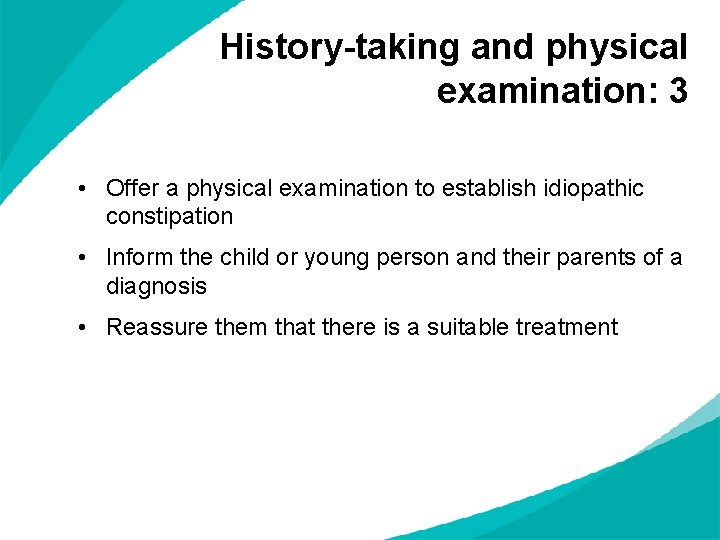 History-taking and physical examination: 3

• Offer a physical examination to establish idiopathic constipation

• Inform the child or young person and their parents of a diagnosis

• Reassure them that there is a suitable treatment